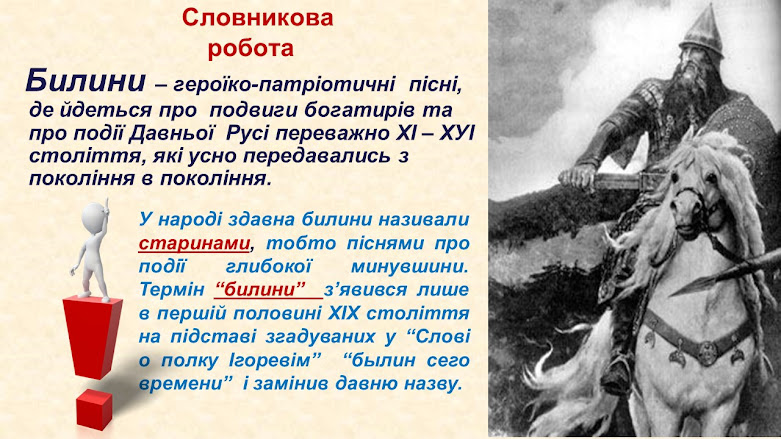 Словникова робота

Билини – героїко-патріотичні пісні, де йдеться про подвиги богатирів та про події Давньої Русі переважно XI – XУI століття, які усно передавались з покоління в покоління.

У народі здавна билини називали старинами, тобто піснями про події глибокої минувшини. Термін “билини” з’явився лише в першій половині XIX століття на підставі згадуваних у “Слові о полку Ігоревім” “былин сего времени” і замінив давню назву.